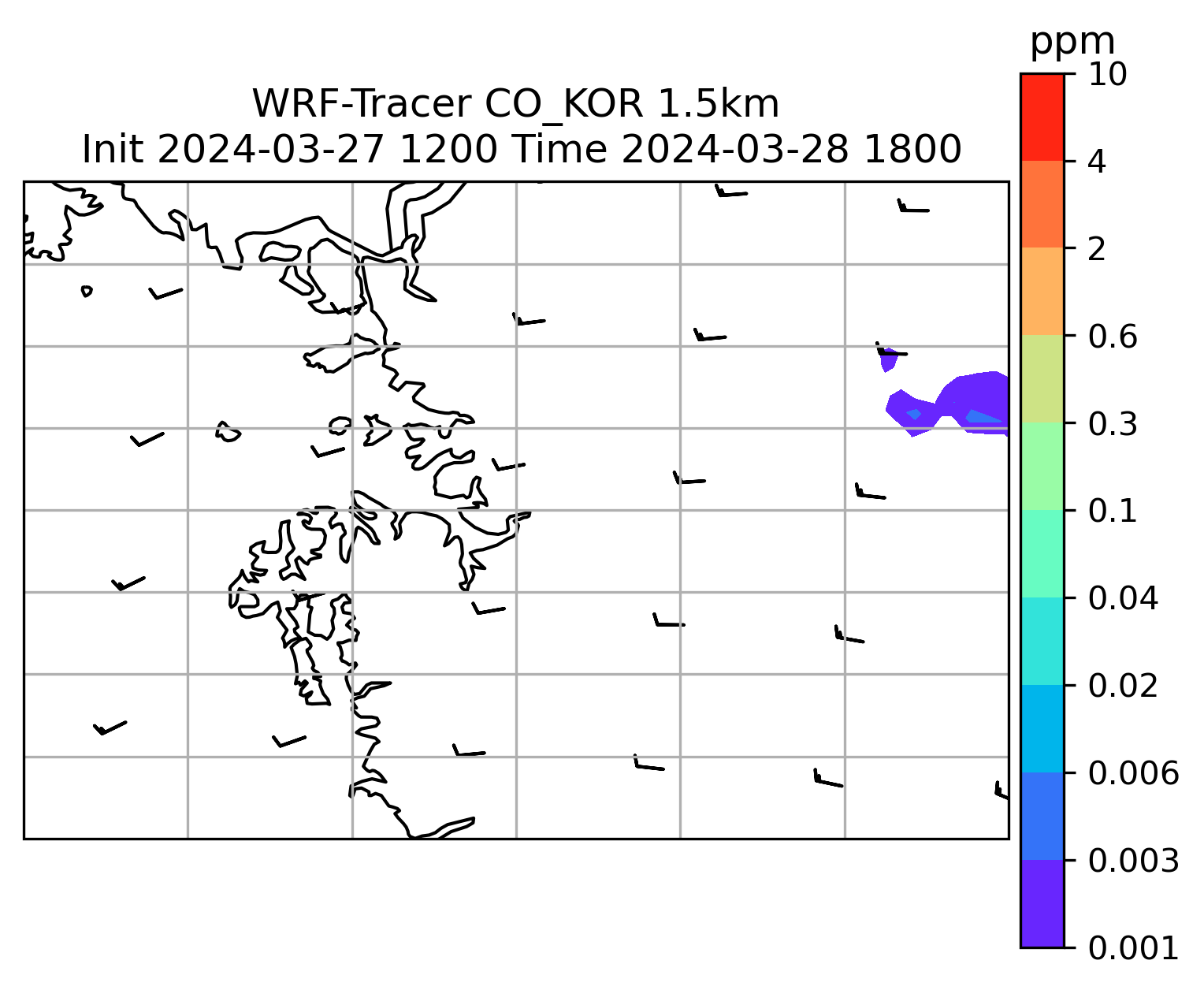 WRF-Tracer CO_KOR 1.5km
Init 2024-03-27 1200 Time 2024-03-28 1800

ppm
10
4
2
0.6
0.3
0.1
0.04
0.02
0.006
0.003
0.001